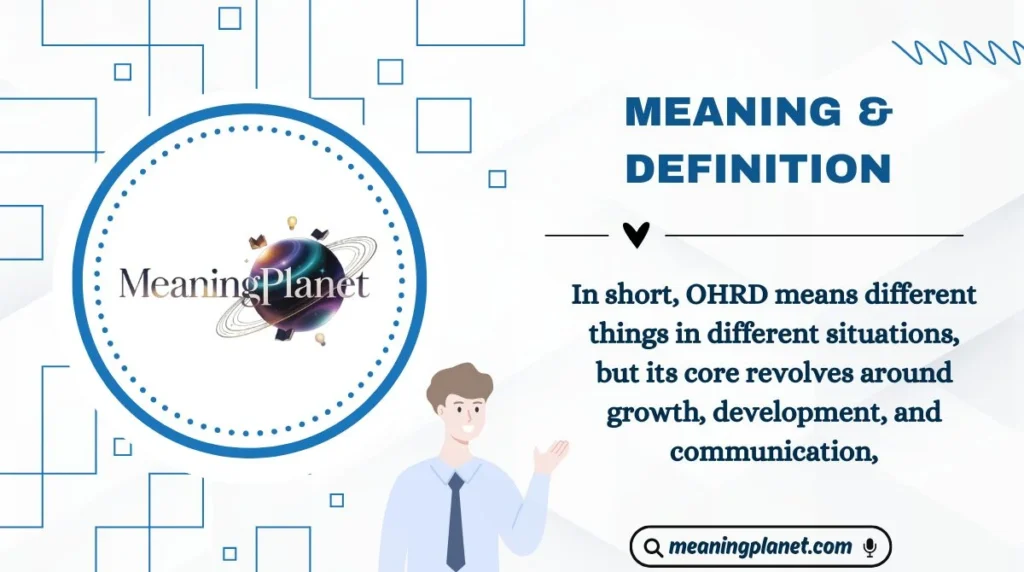 MeaningPlanet

MEANING & DEFINITION

In short, OHRD means different things in different situations, but its core revolves around growth, development, and communication,

meaningplanet.com